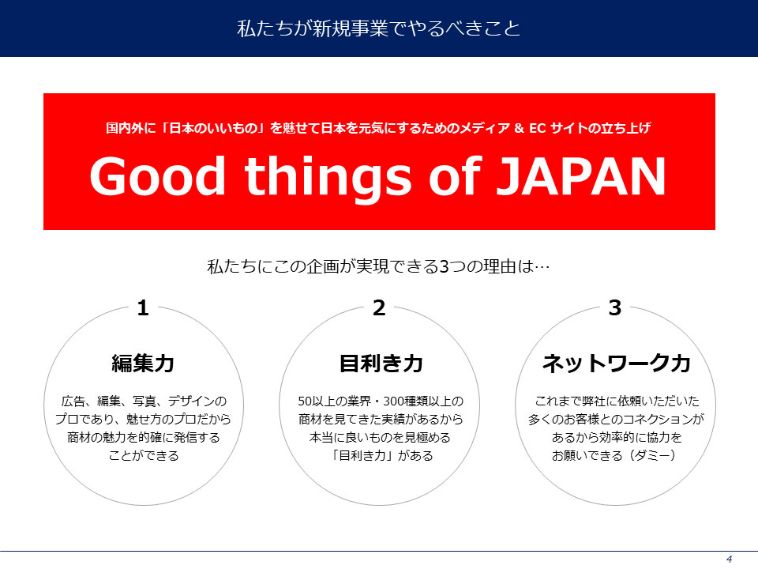 私たちが新規事業でやるべきこと

国内外に「日本のいいもの」を魅せて日本を元気にするためのメディア & EC サイトの立ち上げ

Good things of JAPAN

私たちにこの企画が実現できる3つの理由は…

1

編集力

広告、編集、写真、デザインのプロであり、魅せ方のプロだから商材の魅力を的確に発信することができる

2

目利き力

50以上の業界・300種類以上の商材を見てきた実績があるから本当に良いものを見極める「目利き力」がある

3

ネットワーク力

これまで弊社に依頼いただいた多くのお客様とのコネクションがあるから効率的に協力をお願いできる（ダミー）

4